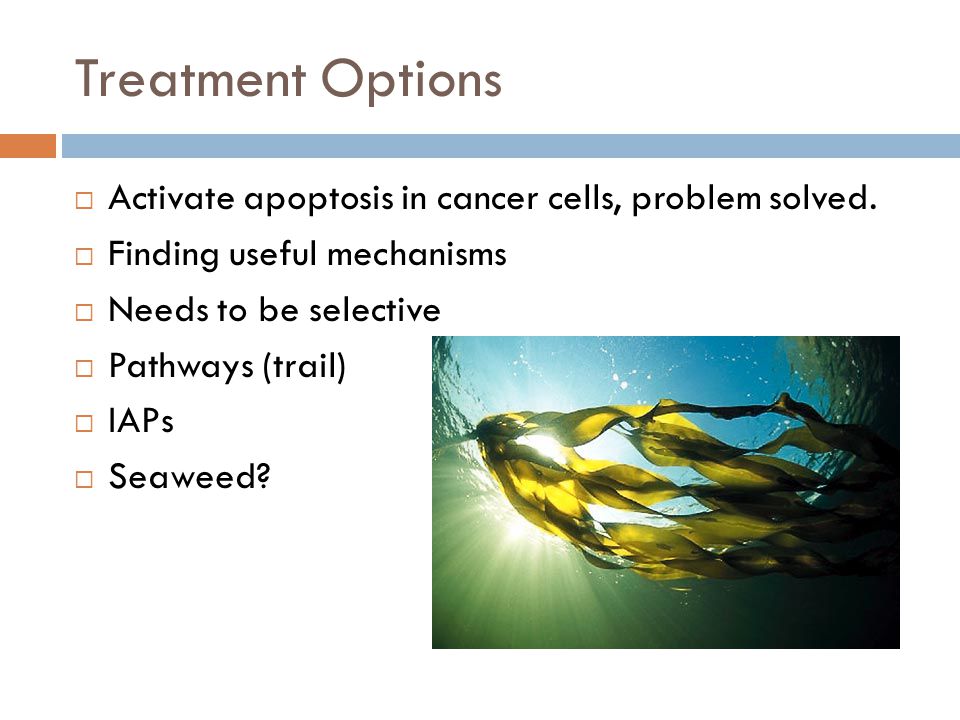 Treatment Options

□ Activate apoptosis in cancer cells, problem solved.
□ Finding useful mechanisms
□ Needs to be selective
□ Pathways (trail)
□ IAPs
□ Seaweed?